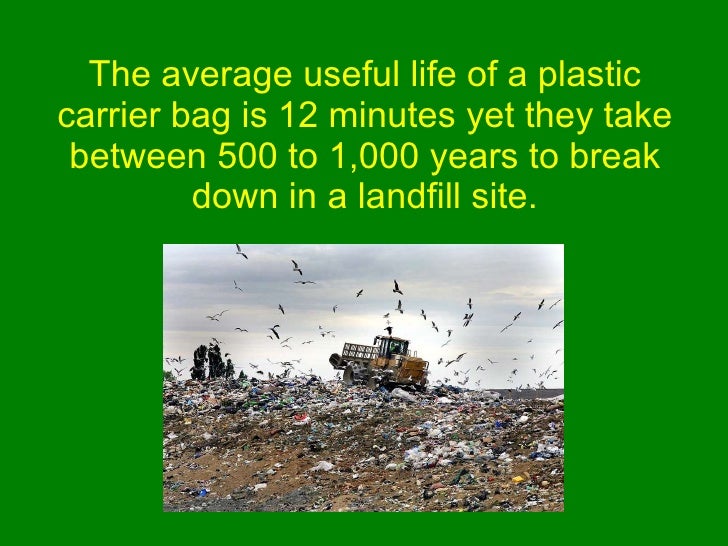 The average useful life of a plastic carrier bag is 12 minutes yet they take between 500 to 1,000 years to break down in a landfill site.